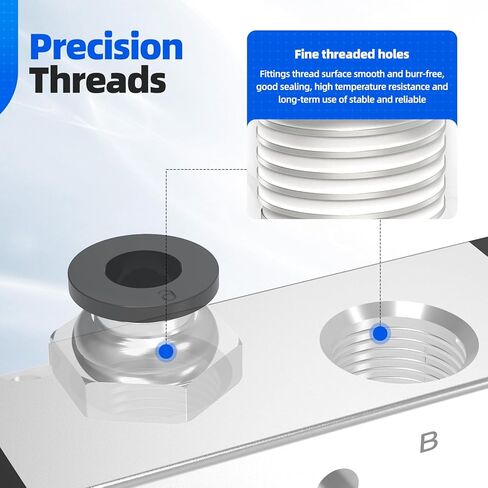 Precision Threads

Fine threaded holes

Fittings thread surface smooth and burr-free, good sealing, high temperature resistance and long-term use of stable and reliable

B